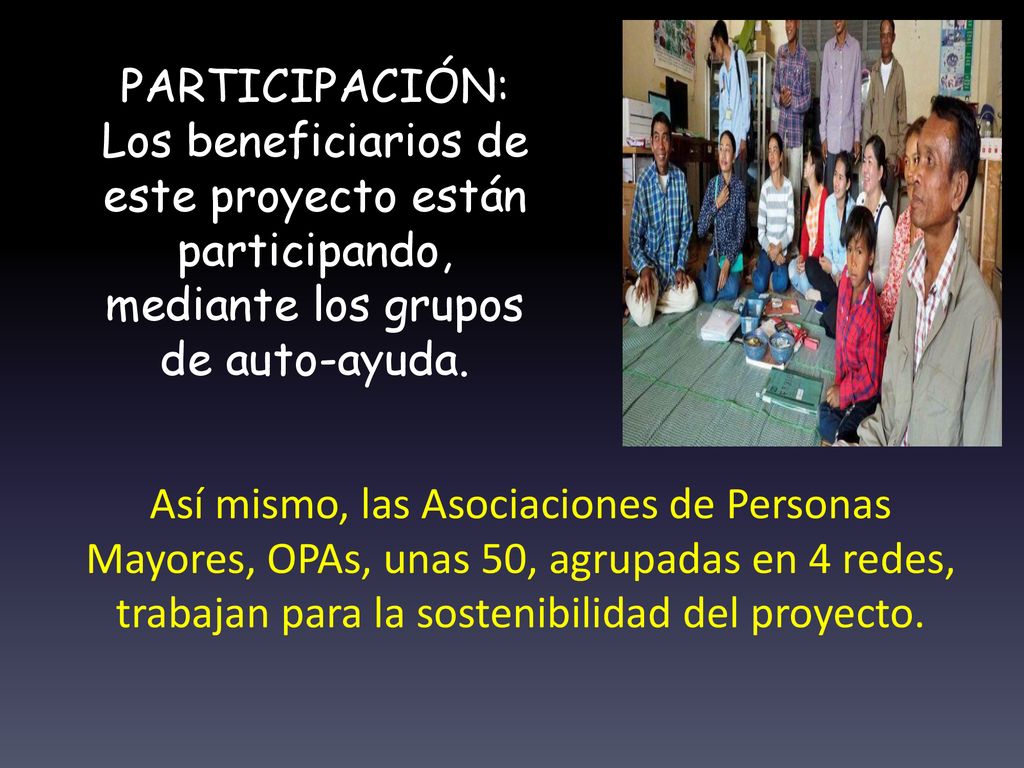 PARTICIPACIÓN: Los beneficiarios de este proyecto están participando, mediante los grupos de auto-ayuda.

Así mismo, las Asociaciones de Personas Mayores, OPAs, unas 50, agrupadas en 4 redes, trabajan para la sostenibilidad del proyecto.